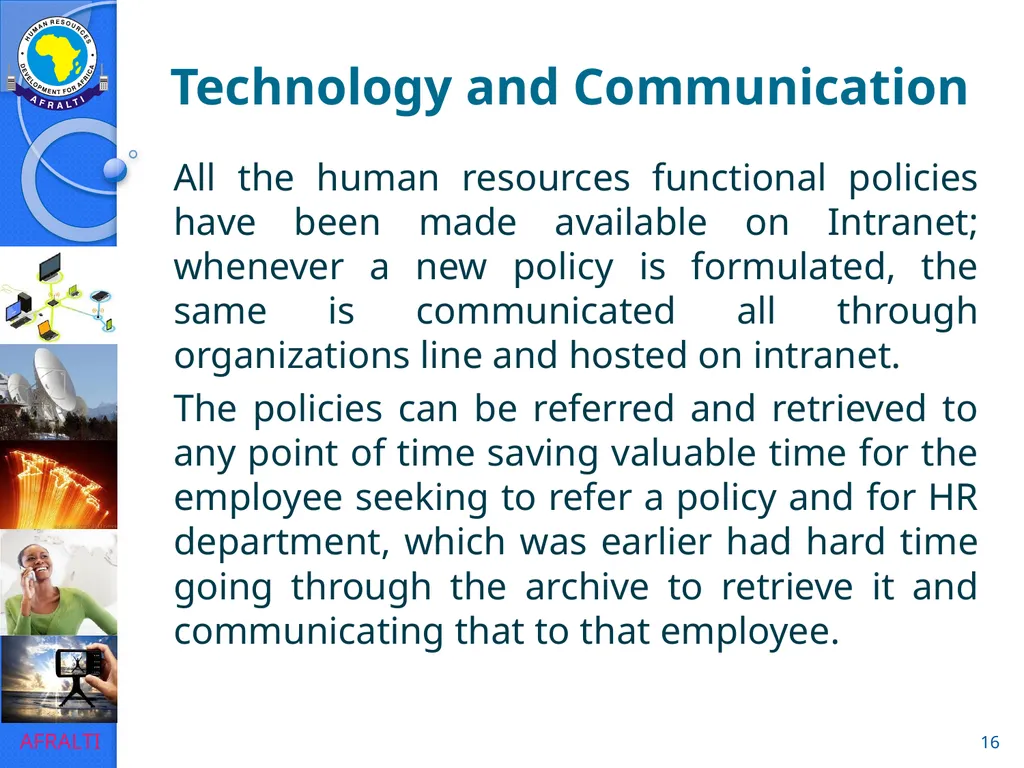 HUMAN RESOURCES DEVELOPMENT FOR AFRICA
AFRALTI

Technology and Communication

All the human resources functional policies have been made available on Intranet; whenever a new policy is formulated, the same is communicated all through organizations line and hosted on intranet.

The policies can be referred and retrieved to any point of time saving valuable time for the employee seeking to refer a policy and for HR department, which was earlier had hard time going through the archive to retrieve it and communicating that to that employee.

AFRALTI

16